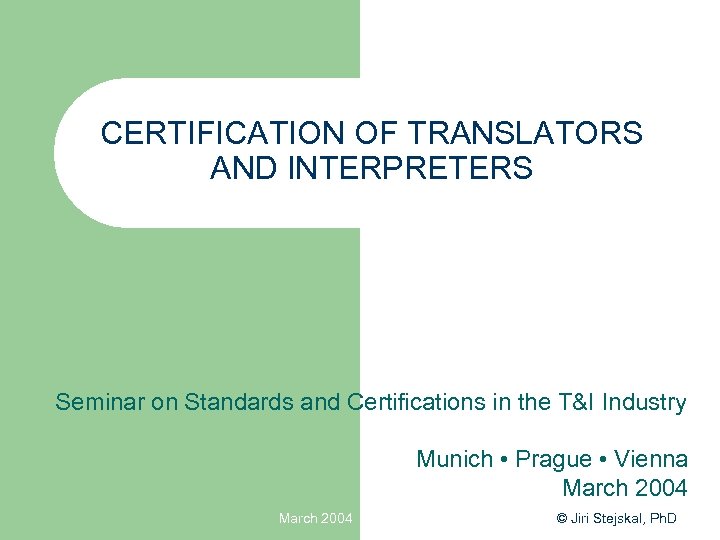 CERTIFICATION OF TRANSLATORS AND INTERPRETERS

Seminar on Standards and Certifications in the T&I Industry

Munich • Prague • Vienna
March 2004

March 2004

© Jiri Stejskal, PhD